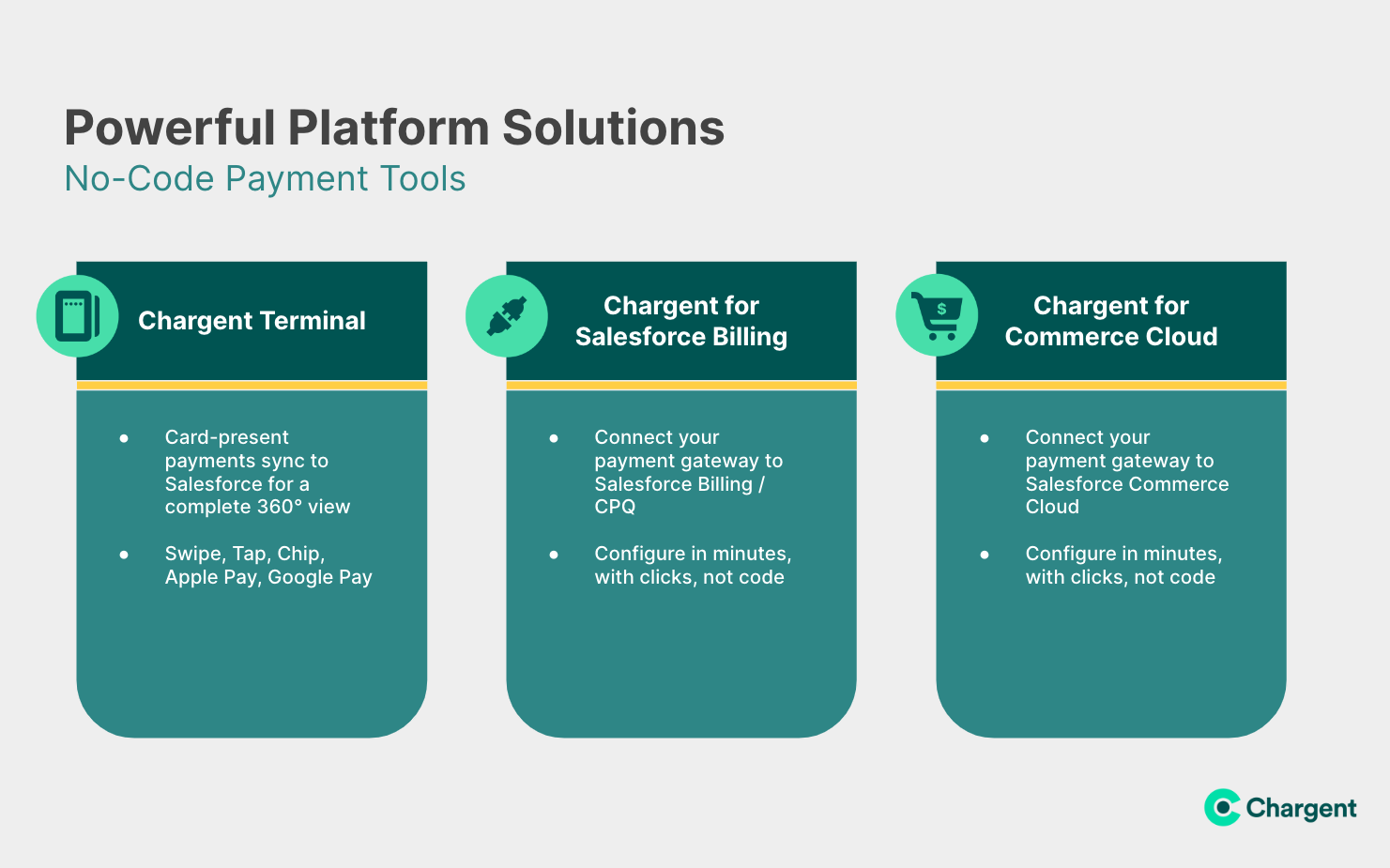 Powerful Platform Solutions
No-Code Payment Tools

Chargent Terminal

- Card-present payments sync to Salesforce for a complete 360° view
- Swipe, Tap, Chip, Apple Pay, Google Pay

Chargent for Salesforce Billing

- Connect your payment gateway to Salesforce Billing / CPQ
- Configure in minutes, with clicks, not code

Chargent for Commerce Cloud

- Connect your payment gateway to Salesforce Commerce Cloud
- Configure in minutes, with clicks, not code

$

Chargent